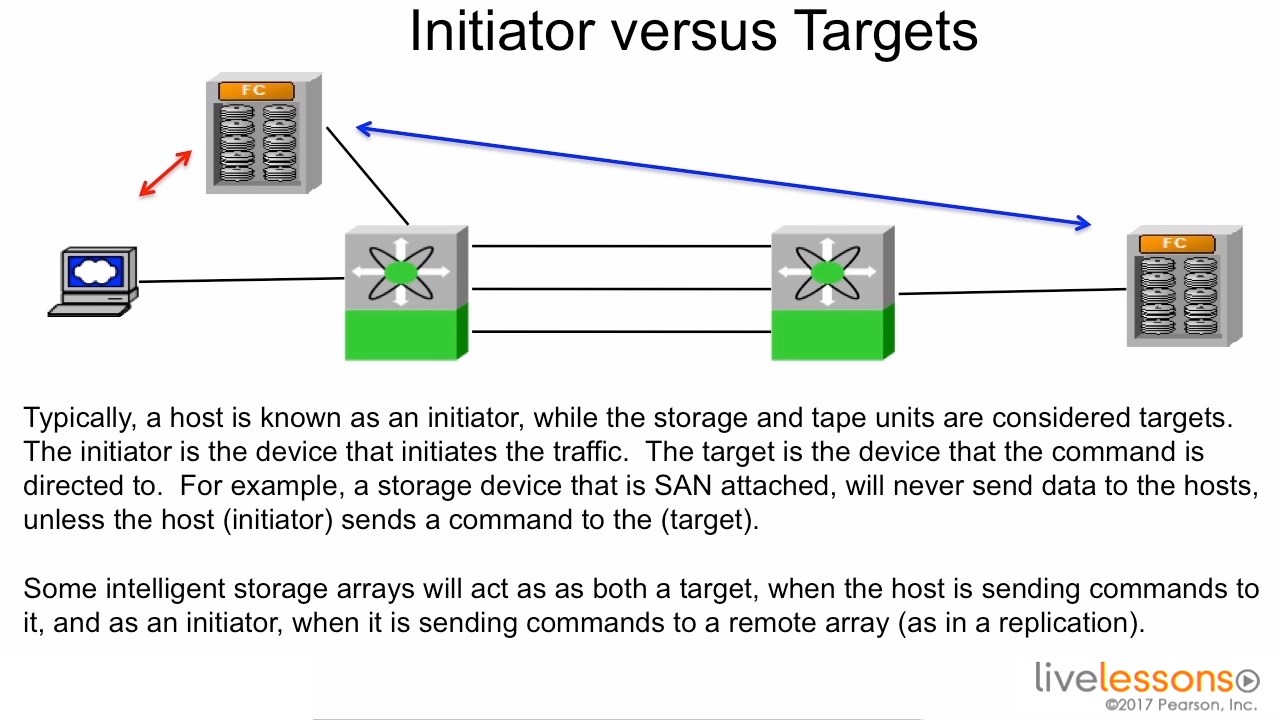 Initiator versus Targets

FC

FC

Typically, a host is known as an initiator, while the storage and tape units are considered targets. The initiator is the device that initiates the traffic. The target is the device that the command is directed to. For example, a storage device that is SAN attached, will never send data to the hosts, unless the host (initiator) sends a command to the (target).

Some intelligent storage arrays will act as as both a target, when the host is sending commands to it, and as an initiator, when it is sending commands to a remote array (as in a replication).

livelessons
©2017 Pearson, Inc.